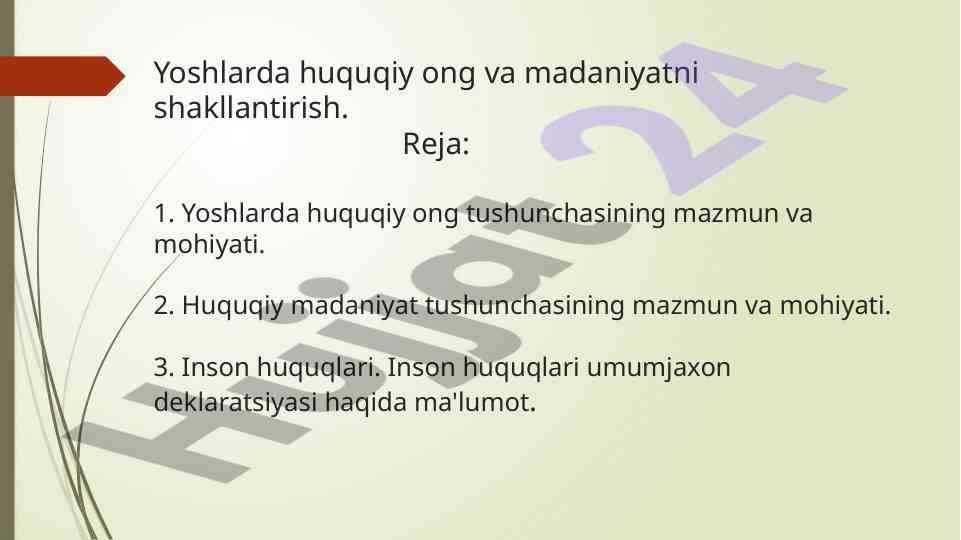 Yoshlarda huquqiy ong va madaniyatni shakllantirish.

Reja:

1. Yoshlarda huquqiy ong tushunchasining mazmun va mohiyati.

2. Huquqiy madaniyat tushunchasining mazmun va mohiyati.

3. Inson huquqlari. Inson huquqlari umumjaxon deklaratsiyasi haqida ma'lumot.

Hujjat 24